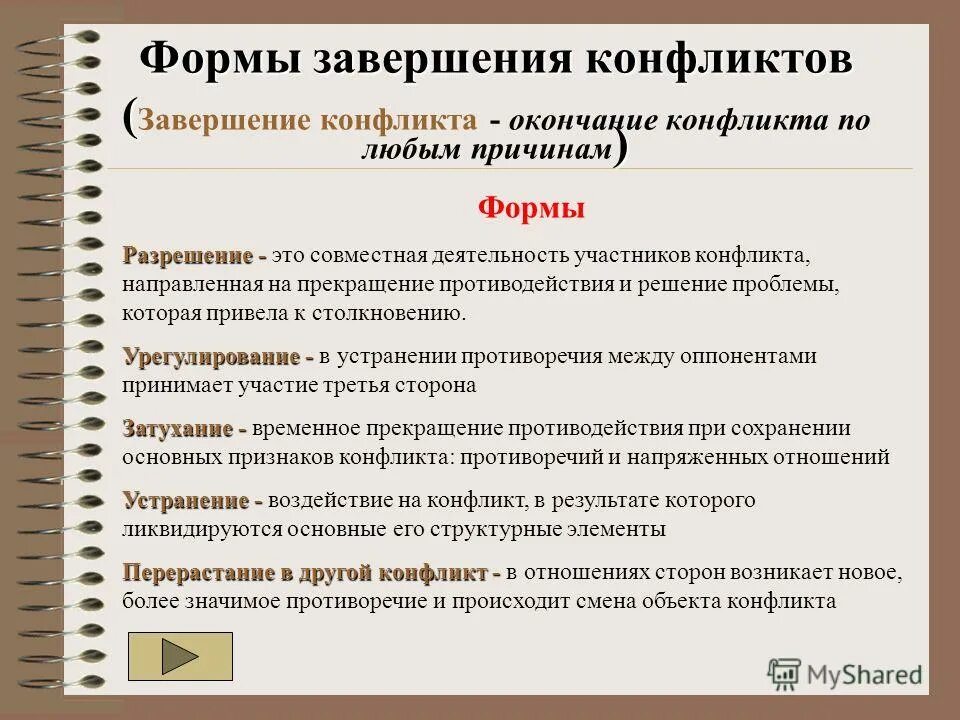 Формы завершения конфликтов

(Завершение конфликта - окончание конфликта по любым причинам)

Формы

Разрешение - это совместная деятельность участников конфликта, направленная на прекращение противодействия и решение проблемы, которая привела к столкновению.

Урегулирование - в устранении противоречия между оппонентами принимает участие третья сторона

Затухание - временное прекращение противодействия при сохранении основных признаков конфликта: противоречий и напряженных отношений

Устранение - воздействие на конфликт, в результате которого ликвидируются основные его структурные элементы

Перерастание в другой конфликт - в отношениях сторон возникает новое, более значимое противоречие и происходит смена объекта конфликта

MyShared